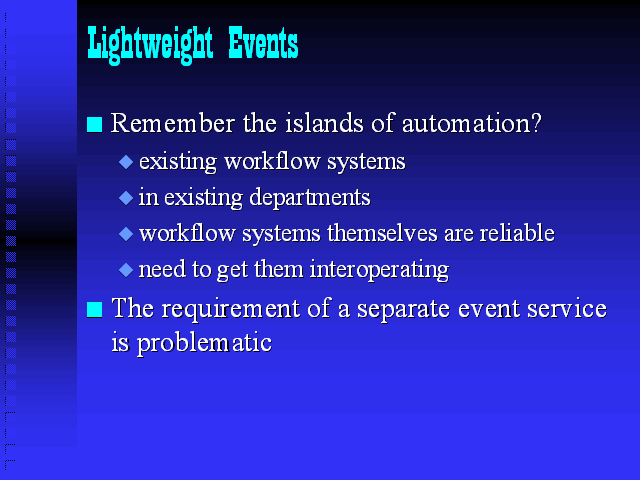 Lightweight Events

Remember the islands of automation?

existing workflow systems

in existing departments

workflow systems themselves are reliable

need to get them interoperating

The requirement of a separate event service is problematic